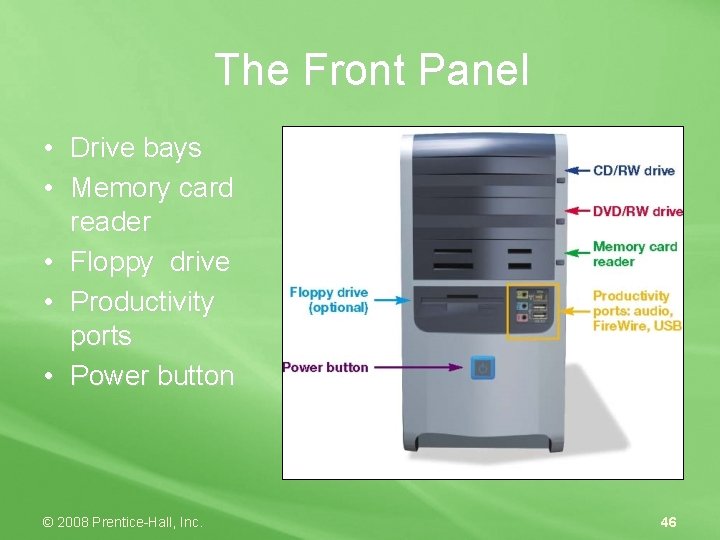 The Front Panel

• Drive bays
• Memory card reader
• Floppy drive
• Productivity ports
• Power button

CD/RW drive
DVD/RW drive
Memory card reader
Floppy drive (optional)
Productivity ports: audio, FireWire, USB
Power button

© 2008 Prentice-Hall, Inc.

46